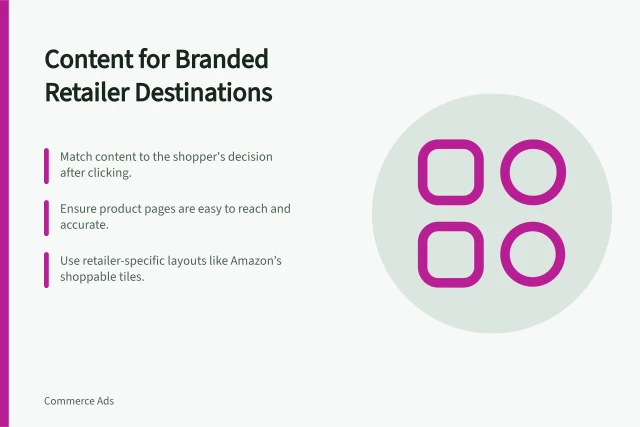 Content for Branded Retailer Destinations

Match content to the shopper's decision after clicking.

Ensure product pages are easy to reach and accurate.

Use retailer-specific layouts like Amazon's shoppable tiles.

Commerce Ads